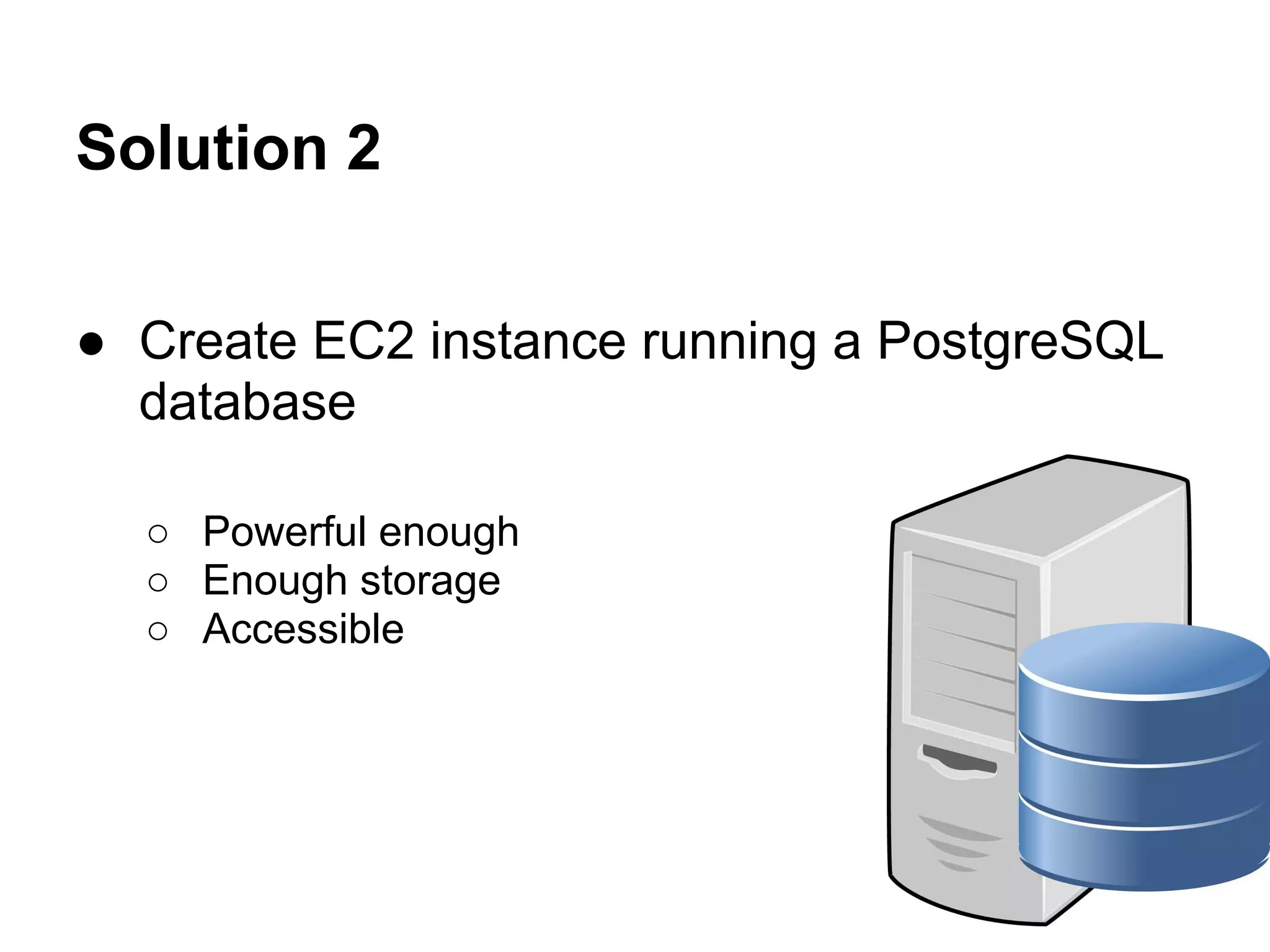 Solution 2

● Create EC2 instance running a PostgreSQL database

○ Powerful enough
○ Enough storage
○ Accessible